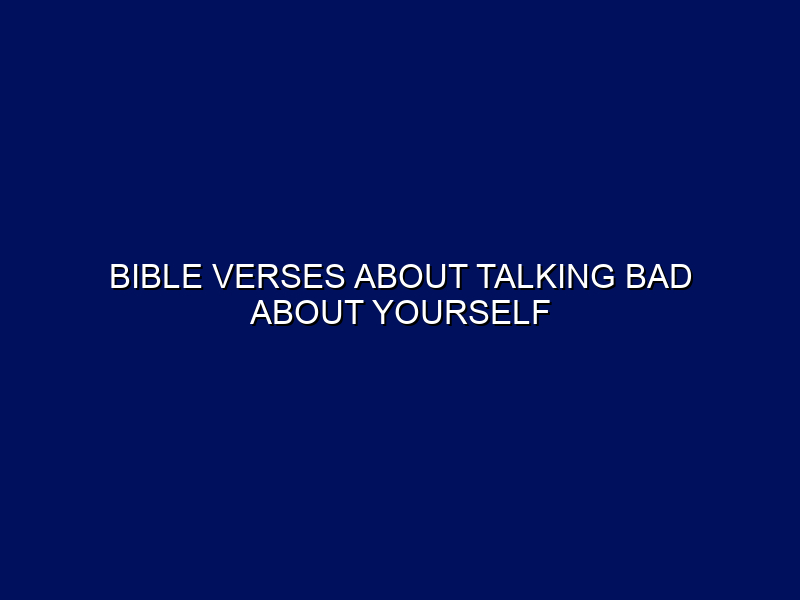 BIBLE VERSES ABOUT TALKING BAD ABOUT YOURSELF